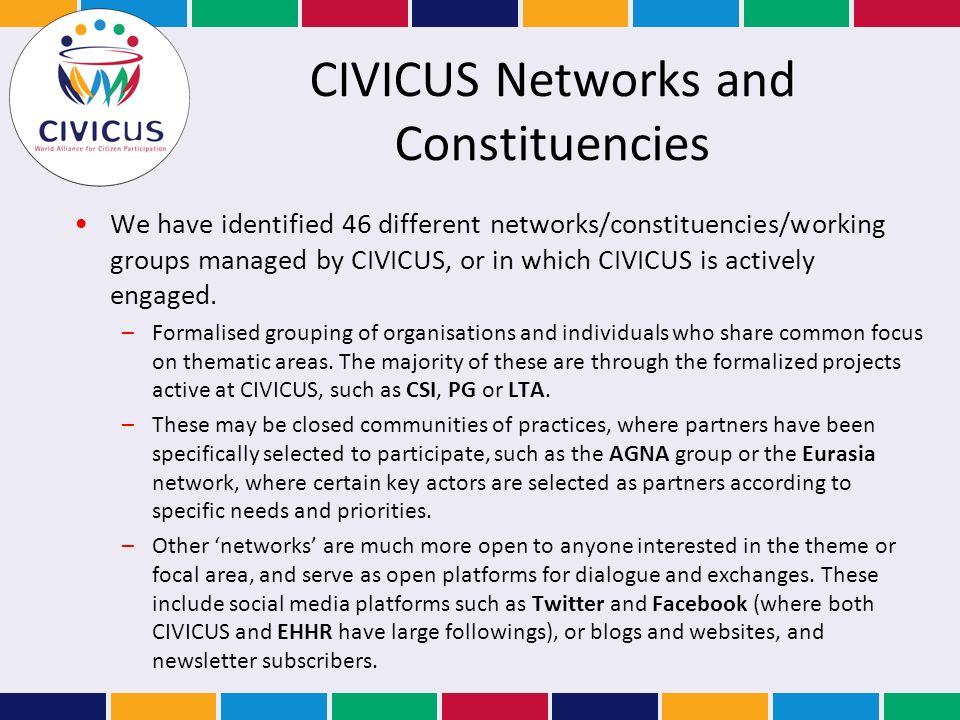 CIVICUS
World Alliance for Citizen Participation

CIVICUS Networks and Constituencies

• We have identified 46 different networks/constituencies/working groups managed by CIVICUS, or in which CIVICUS is actively engaged.

– Formalised grouping of organisations and individuals who share common focus on thematic areas. The majority of these are through the formalized projects active at CIVICUS, such as CSI, PG or LTA.

– These may be closed communities of practices, where partners have been specifically selected to participate, such as the AGNA group or the Eurasia network, where certain key actors are selected as partners according to specific needs and priorities.

– Other 'networks' are much more open to anyone interested in the theme or focal area, and serve as open platforms for dialogue and exchanges. These include social media platforms such as Twitter and Facebook (where both CIVICUS and EHHR have large followings), or blogs and websites, and newsletter subscribers.